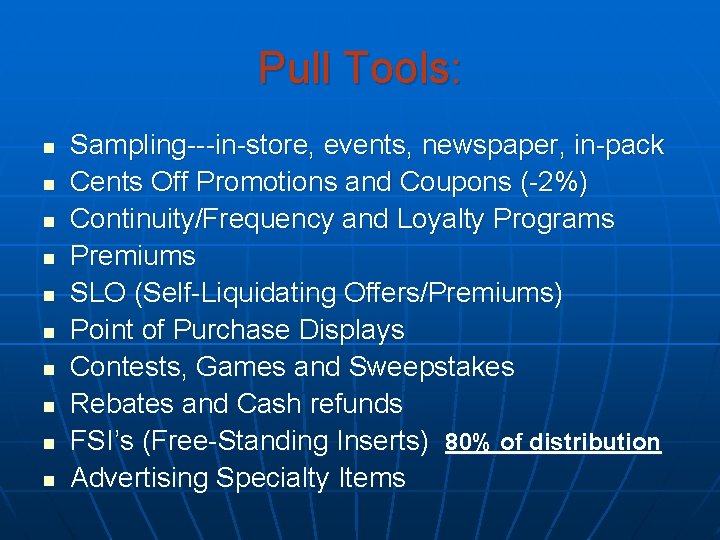 Pull Tools:

- Sampling---in-store, events, newspaper, in-pack
- Cents Off Promotions and Coupons (-2%)
- Continuity/Frequency and Loyalty Programs
- Premiums
- SLO (Self-Liquidating Offers/Premiums)
- Point of Purchase Displays
- Contests, Games and Sweepstakes
- Rebates and Cash refunds
- FSI's (Free-Standing Inserts) 80% of distribution
- Advertising Specialty Items